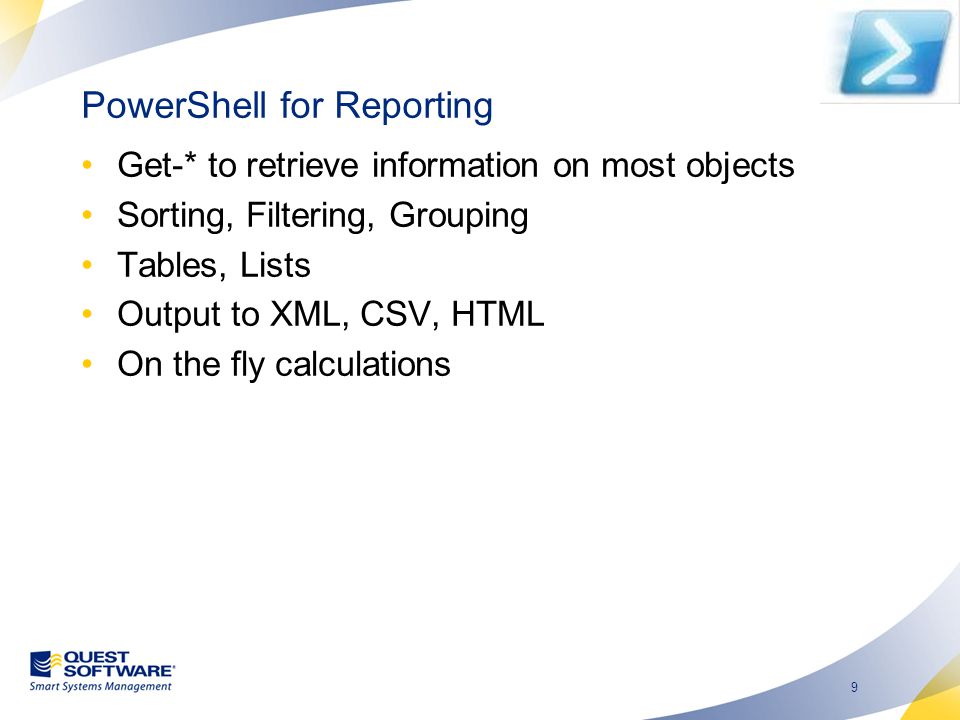 PowerShell for Reporting

• Get-* to retrieve information on most objects
• Sorting, Filtering, Grouping
• Tables, Lists
• Output to XML, CSV, HTML
• On the fly calculations

QUEST SOFTWARE®
Smart Systems Management

9